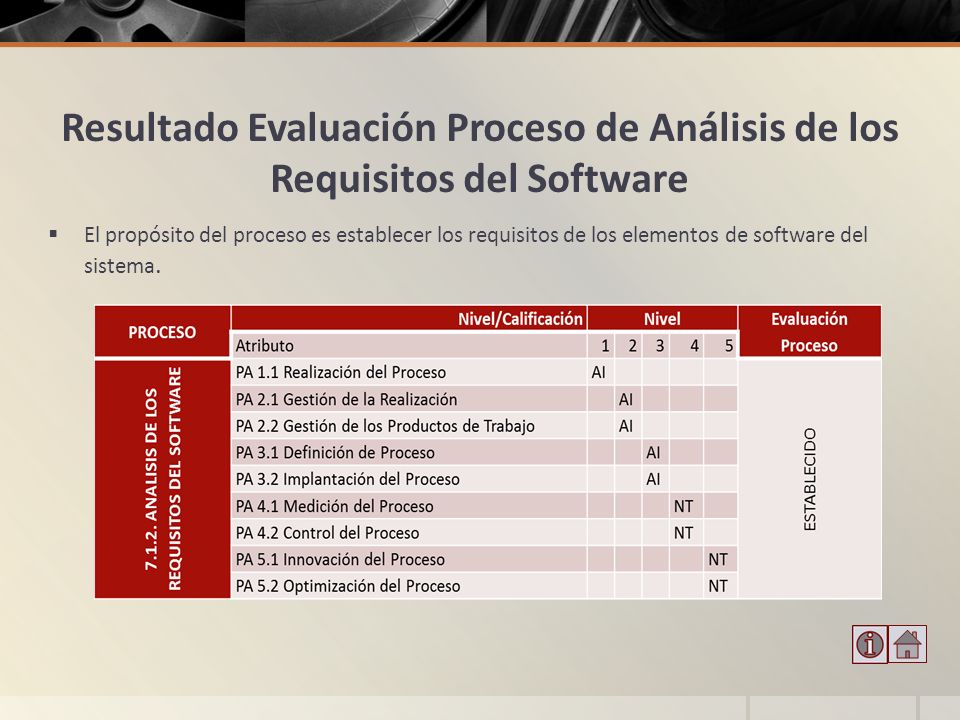 Resultado Evaluación Proceso de Análisis de los Requisitos del Software

▪ El propósito del proceso es establecer los requisitos de los elementos de software del sistema.

| PROCESO | Nivel/Calificación | Nivel | | | | | Evaluación Proceso |
|---|---|---|---|---|---|---|---|
| | Atributo | 1 | 2 | 3 | 4 | 5 | |
| 7.1.2. ANALISIS DE LOS REQUISITOS DEL SOFTWARE | PA 1.1 Realización del Proceso | AI | | | | | ESTABLECIDO |
| | PA 2.1 Gestión de la Realización | | AI | | | | |
| | PA 2.2 Gestión de los Productos de Trabajo | | AI | | | | |
| | PA 3.1 Definición de Proceso | | | AI | | | |
| | PA 3.2 Implantación del Proceso | | | AI | | | |
| | PA 4.1 Medición del Proceso | | | | NT | | |
| | PA 4.2 Control del Proceso | | | | NT | | |
| | PA 5.1 Innovación del Proceso | | | | | NT | |
| | PA 5.2 Optimización del Proceso | | | | | NT | |